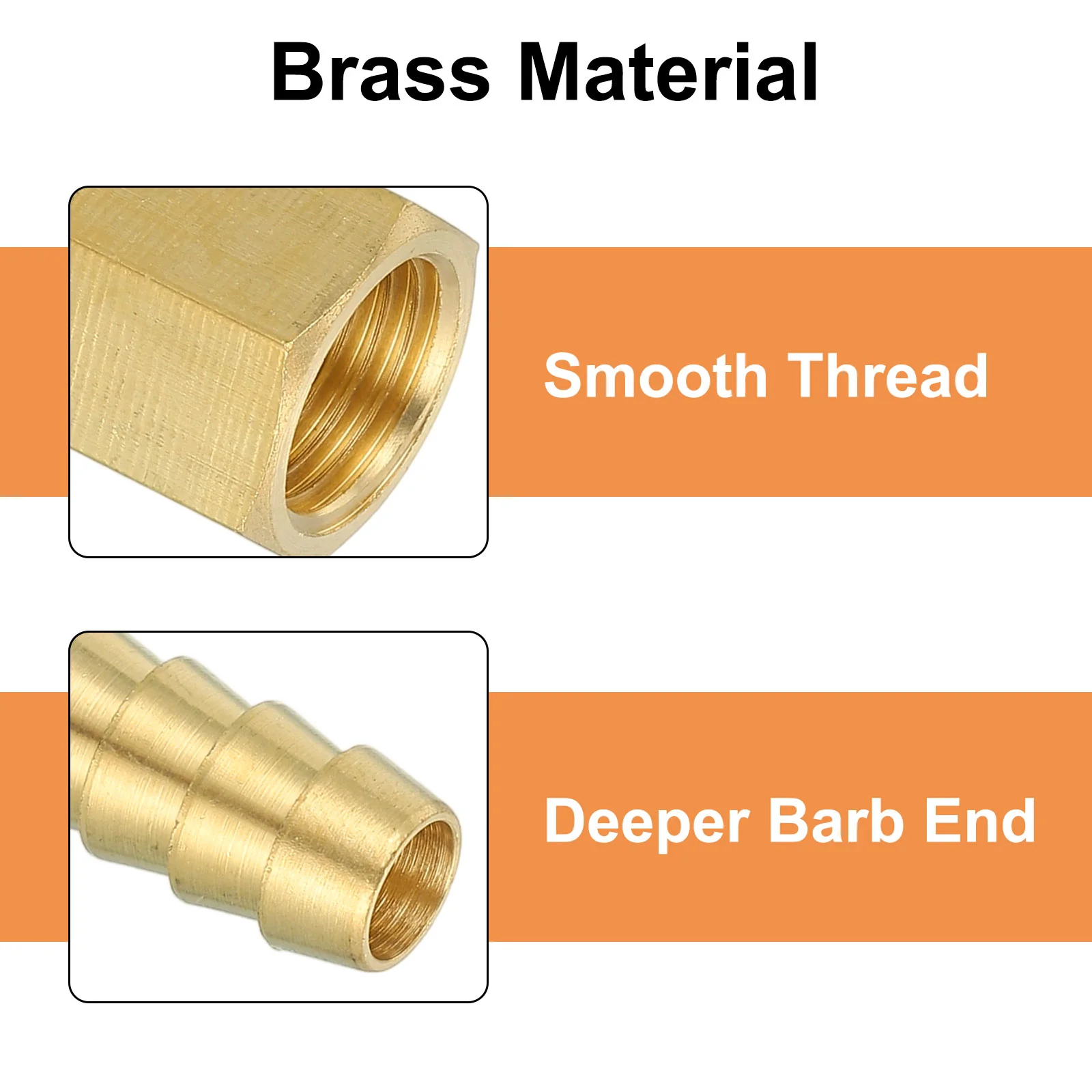 Brass Material

Smooth Thread

Deeper Barb End